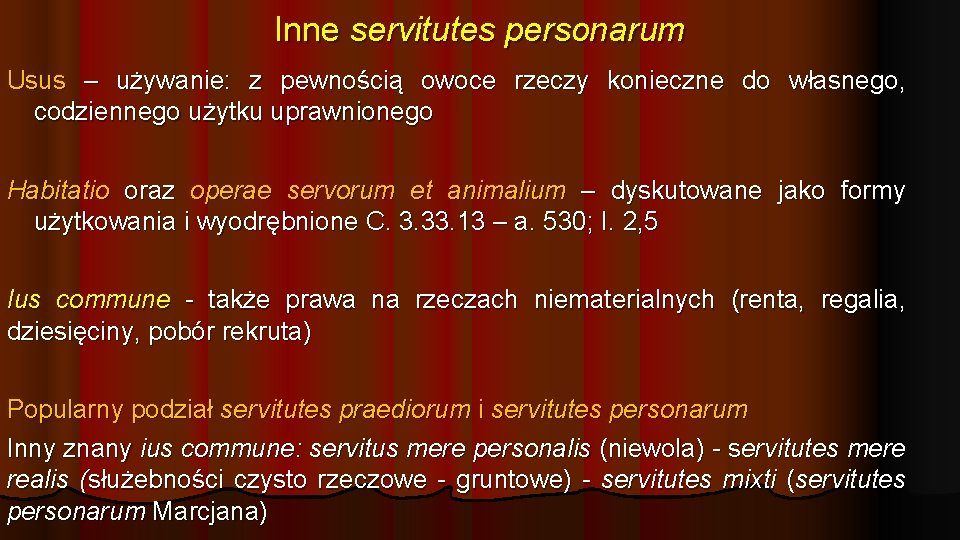 Inne servitutes personarum

Usus – używanie: z pewnością owoce rzeczy konieczne do własnego, codziennego użytku uprawnionego

Habitatio oraz operae servorum et animalium – dyskutowane jako formy użytkowania i wyodrębnione C. 3.33.13 – a. 530; I. 2,5

Ius commune - także prawa na rzeczach niematerialnych (renta, regalia, dziesięciny, pobór rekruta)

Popularny podział servitutes praediorum i servitutes personarum

Inny znany ius commune: servitus mere personalis (niewola) - servitutes mere realis (służebności czysto rzeczowe - gruntowe) - servitutes mixti (servitutes personarum Marcjana)